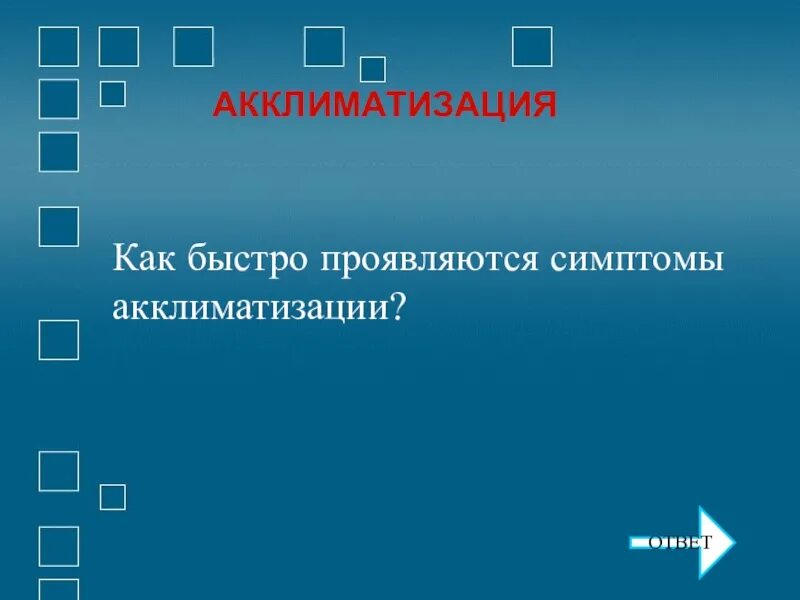 АККЛИМАТИЗАЦИЯ

Как быстро проявляются симптомы акклиматизации?

ОТВЕТ